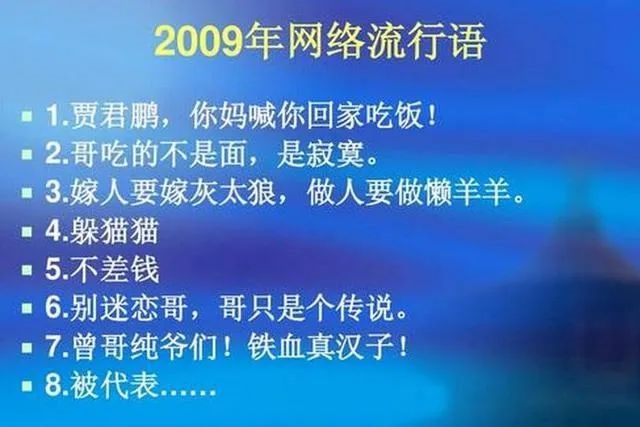 2009年网络流行语

1.贾君鹏，你妈喊你回家吃饭！
2.哥吃的不是面，是寂寞。
3.嫁人要嫁灰太狼，做人要做懒羊羊。
4.躲猫猫
5.不差钱
6.别迷恋哥，哥只是个传说。
7.曾哥纯爷们！铁血真汉子！
8.被代表……